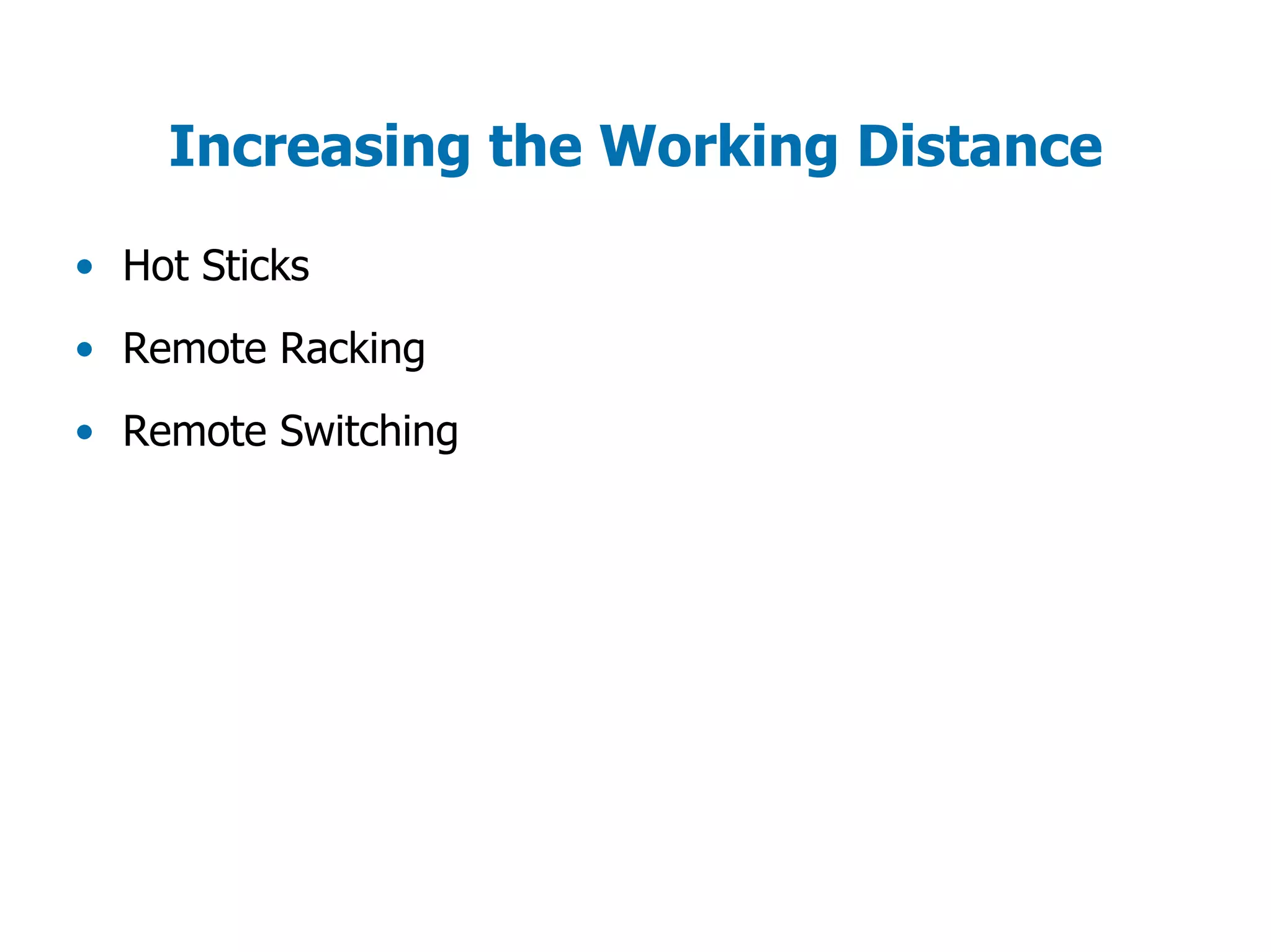 Increasing the Working Distance

• Hot Sticks
• Remote Racking
• Remote Switching